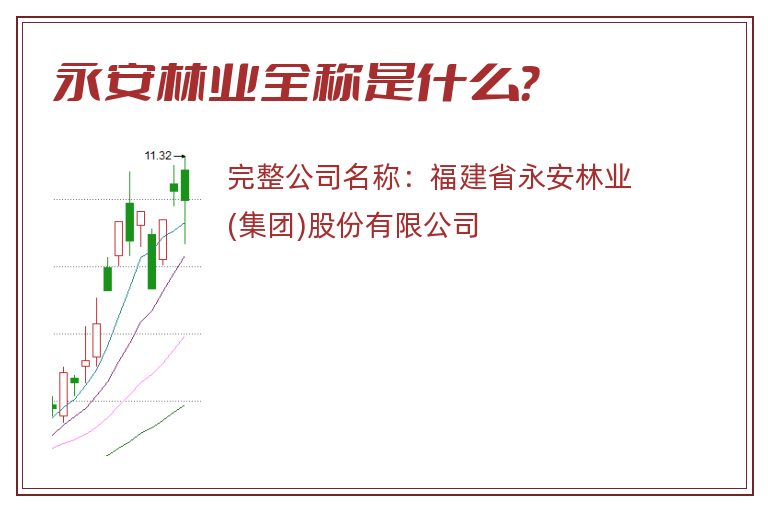 永安林业全称是什么?

11.32

完整公司名称：福建省永安林业(集团)股份有限公司